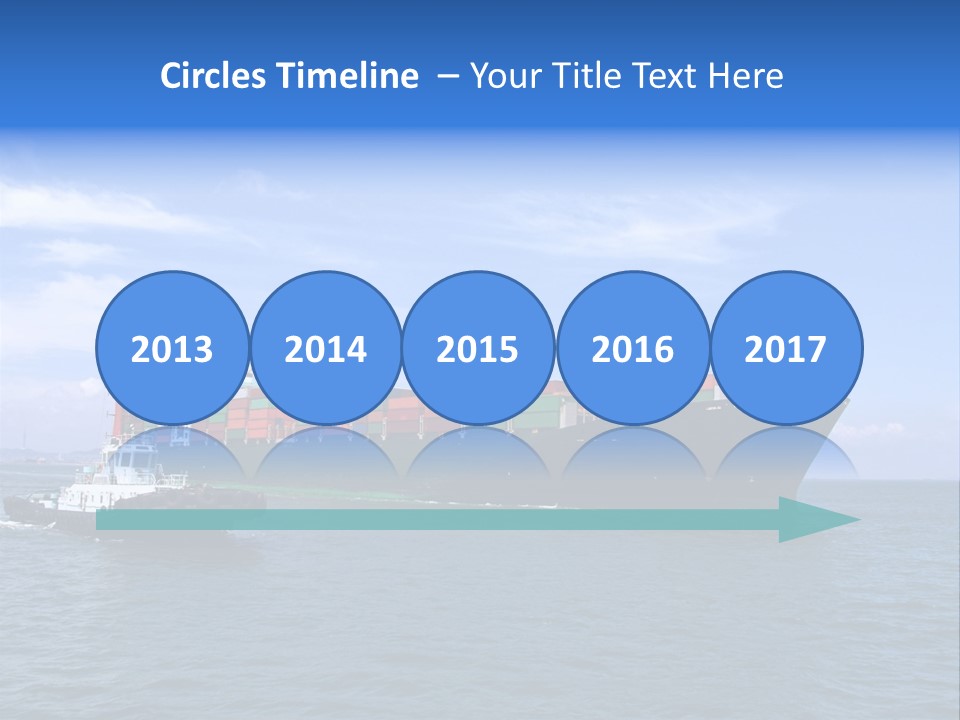 Circles Timeline – Your Title Text Here

2013

2014

2015

2016

2017